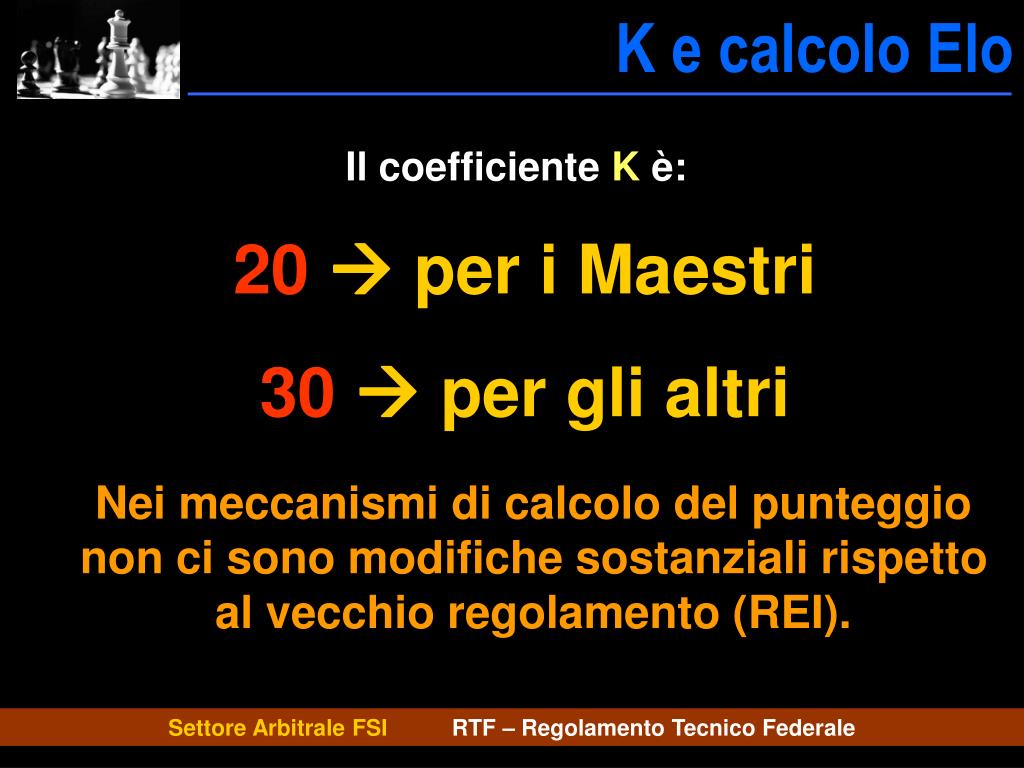 K e calcolo Elo

Il coefficiente K è:

20 → per i Maestri

30 → per gli altri

Nei meccanismi di calcolo del punteggio non ci sono modifiche sostanziali rispetto al vecchio regolamento (REI).

Settore Arbitrale FSI RTF – Regolamento Tecnico Federale